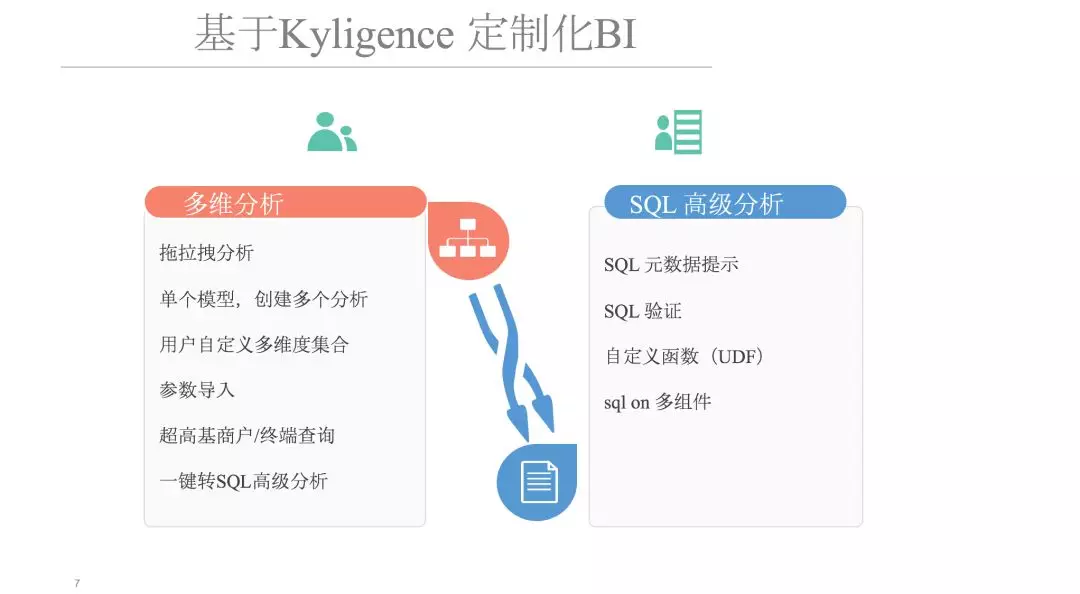 基于Kyligence 定制化BI

多维分析

拖拉拽分析

单个模型，创建多个分析

用户自定义多维度集合

参数导入

超高基商户/终端查询

一键转SQL高级分析

SQL 高级分析

SQL 元数据提示

SQL 验证

自定义函数（UDF）

sql on 多组件

7